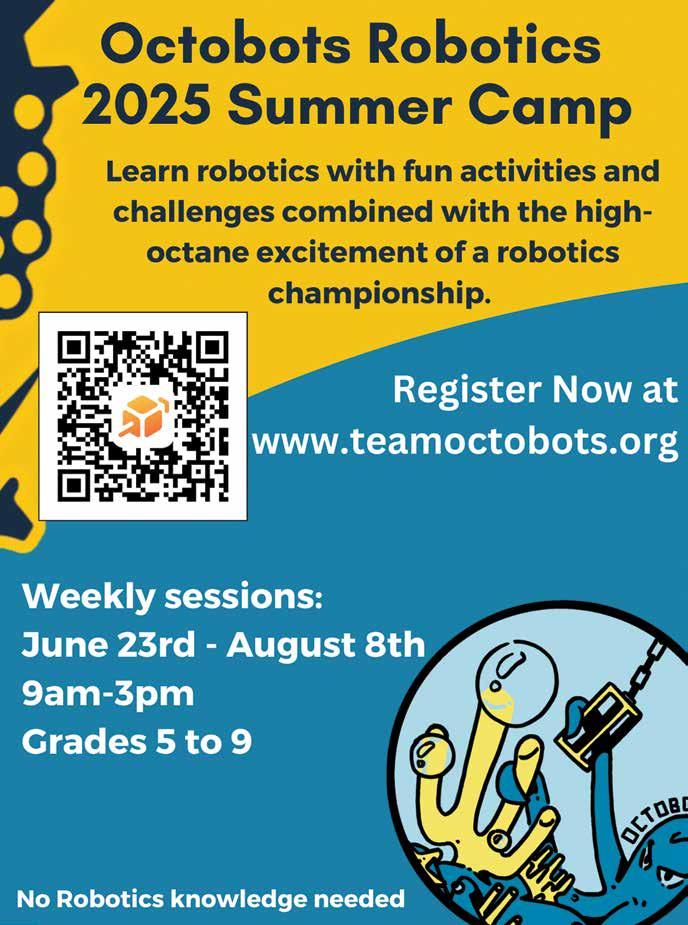 Octobots Robotics 2025 Summer Camp

Learn robotics with fun activities and challenges combined with the high-octane excitement of a robotics championship.

Register Now at www.teamoctobots.org

Weekly sessions:
June 23rd - August 8th
9am-3pm
Grades 5 to 9

OCTOBO

No Robotics knowledge needed